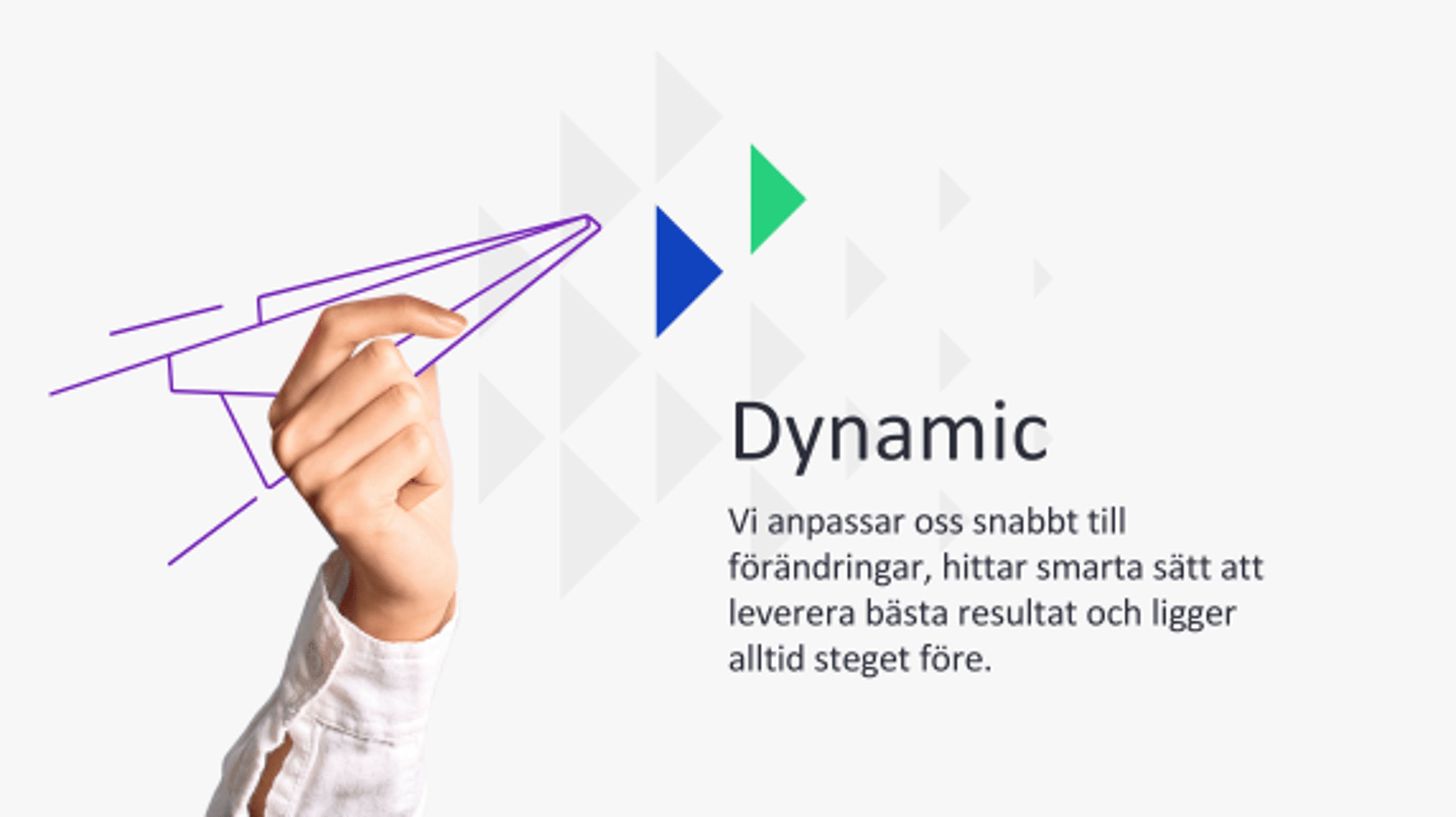 Dynamic

Vi anpassar oss snabbt till förändringar, hittar smarta sätt att leverera bästa resultat och ligger alltid steget före.